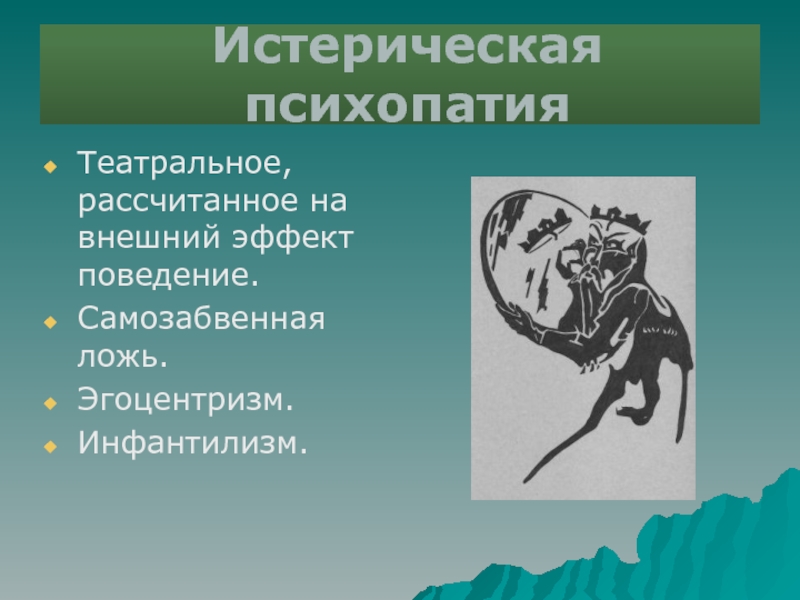 Истерическая психопатия

Театральное, рассчитанное на внешний эффект поведение.
Самозабвенная ложь.
Эгоцентризм.
Инфантилизм.